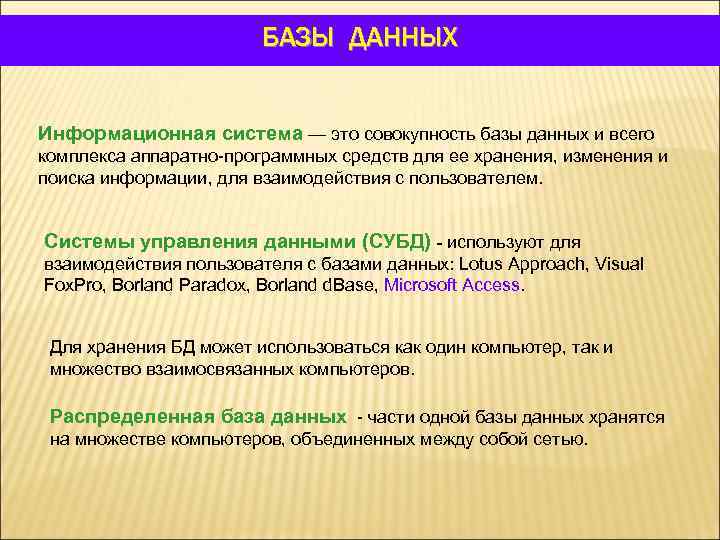 БАЗЫ ДАННЫХ

Информационная система — это совокупность базы данных и всего комплекса аппаратно-программных средств для ее хранения, изменения и поиска информации, для взаимодействия с пользователем.

Системы управления данными (СУБД) - используют для взаимодействия пользователя с базами данных: Lotus Approach, Visual FoxPro, Borland Paradox, Borland dBase, Microsoft Access.

Для хранения БД может использоваться как один компьютер, так и множество взаимосвязанных компьютеров.

Распределенная база данных - части одной базы данных хранятся на множестве компьютеров, объединенных между собой сетью.